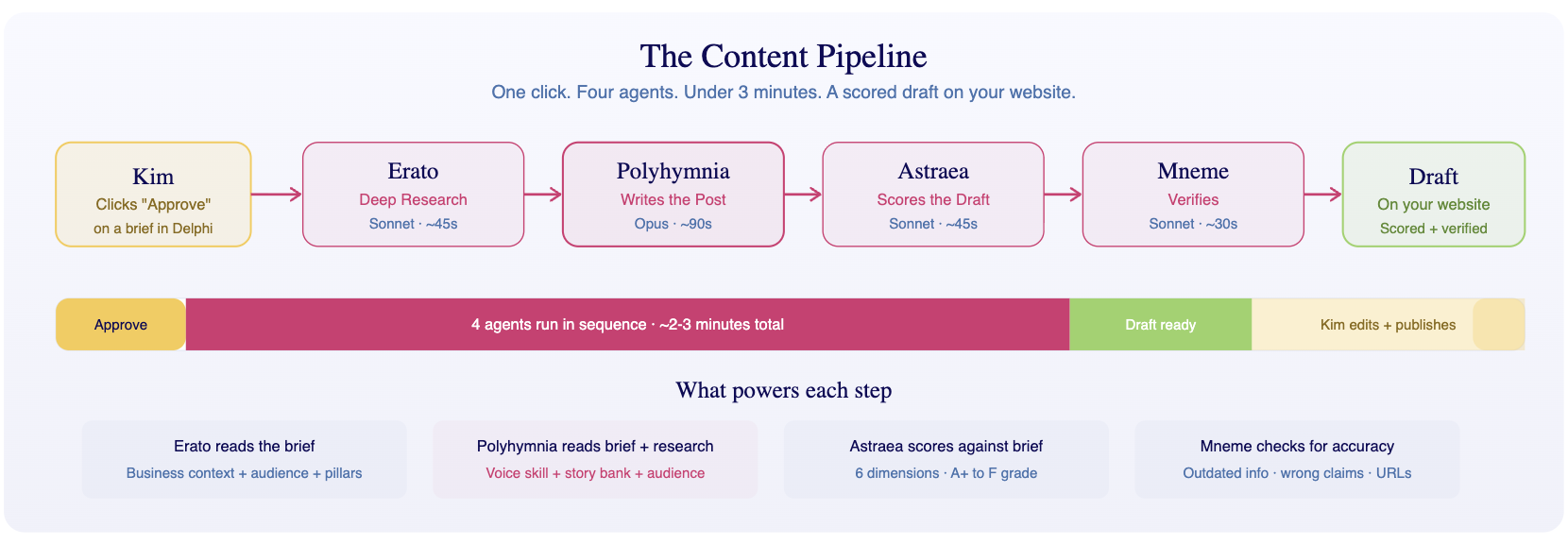 The Content Pipeline

One click. Four agents. Under 3 minutes. A scored draft on your website.

Kim
Clicks "Approve"
on a brief in Delphi

Erato
Deep Research
Sonnet · ~45s

Polyhymnia
Writes the Post
Opus · ~90s

Astraea
Scores the Draft
Sonnet · ~45s

Mneme
Verifies
Sonnet · ~30s

Draft
On your website
Scored + verified

Approve

4 agents run in sequence · ~2-3 minutes total

Draft ready

Kim edits + publishes

What powers each step

Erato reads the brief
Business context + audience + pillars

Polyhymnia reads brief + research
Voice skill + story bank + audience

Astraea scores against brief
6 dimensions · A+ to F grade

Mneme checks for accuracy
Outdated info · wrong claims · URLs